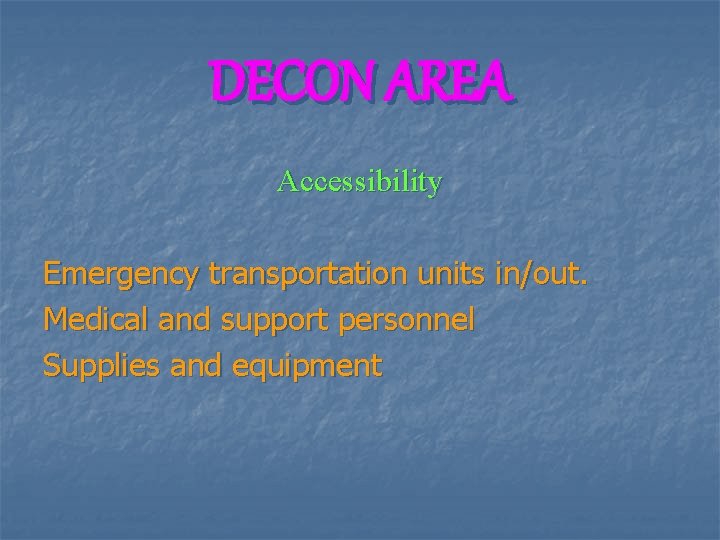 DECON AREA

Accessibility

Emergency transportation units in/out.
Medical and support personnel
Supplies and equipment